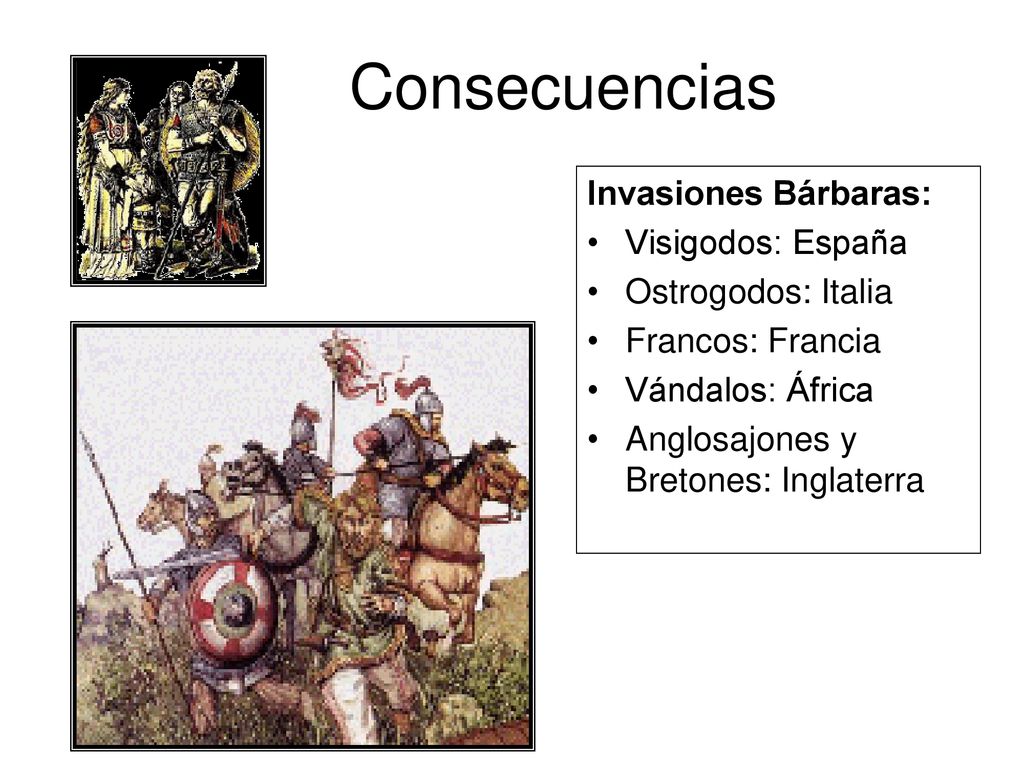 Consecuencias

Invasiones Bárbaras:
• Visigodos: España
• Ostrogodos: Italia
• Francos: Francia
• Vándalos: África
• Anglosajones y Bretones: Inglaterra